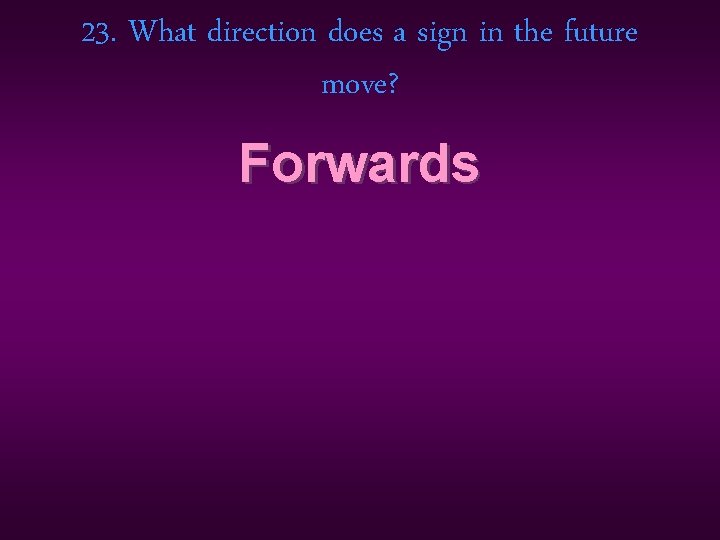 23. What direction does a sign in the future move?

Forwards